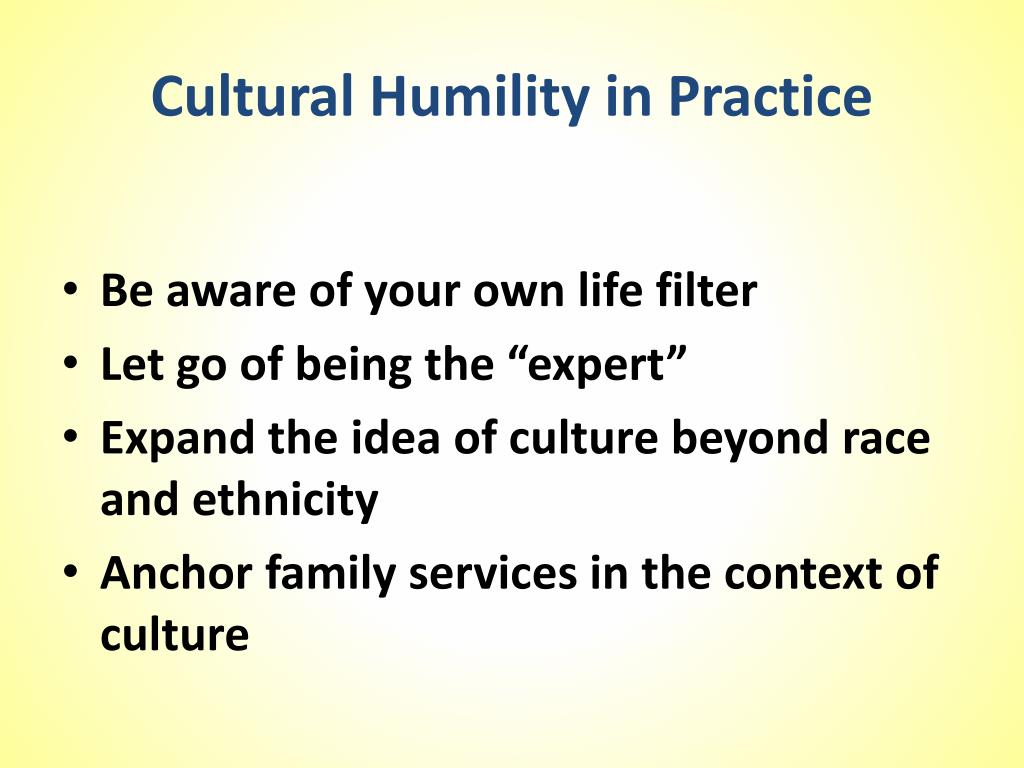 Cultural Humility in Practice

• Be aware of your own life filter
• Let go of being the “expert”
• Expand the idea of culture beyond race and ethnicity
• Anchor family services in the context of culture